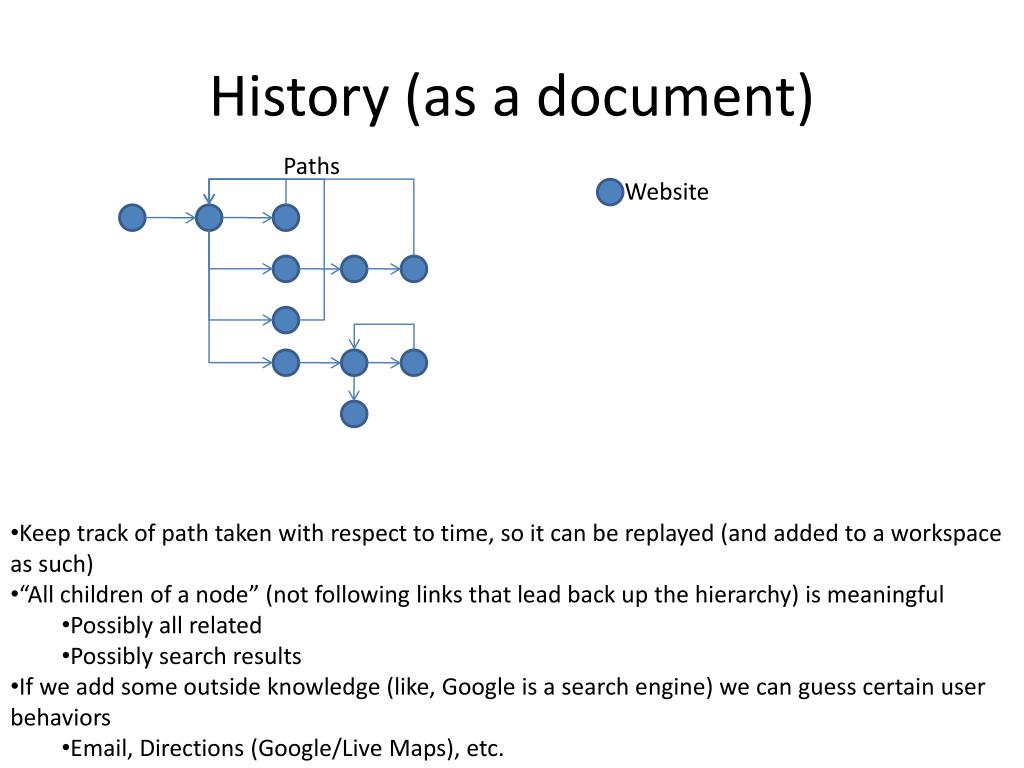 History (as a document)

Paths

Website

•Keep track of path taken with respect to time, so it can be replayed (and added to a workspace as such)
•“All children of a node” (not following links that lead back up the hierarchy) is meaningful
•Possibly all related
•Possibly search results
•If we add some outside knowledge (like, Google is a search engine) we can guess certain user behaviors
•Email, Directions (Google/Live Maps), etc.